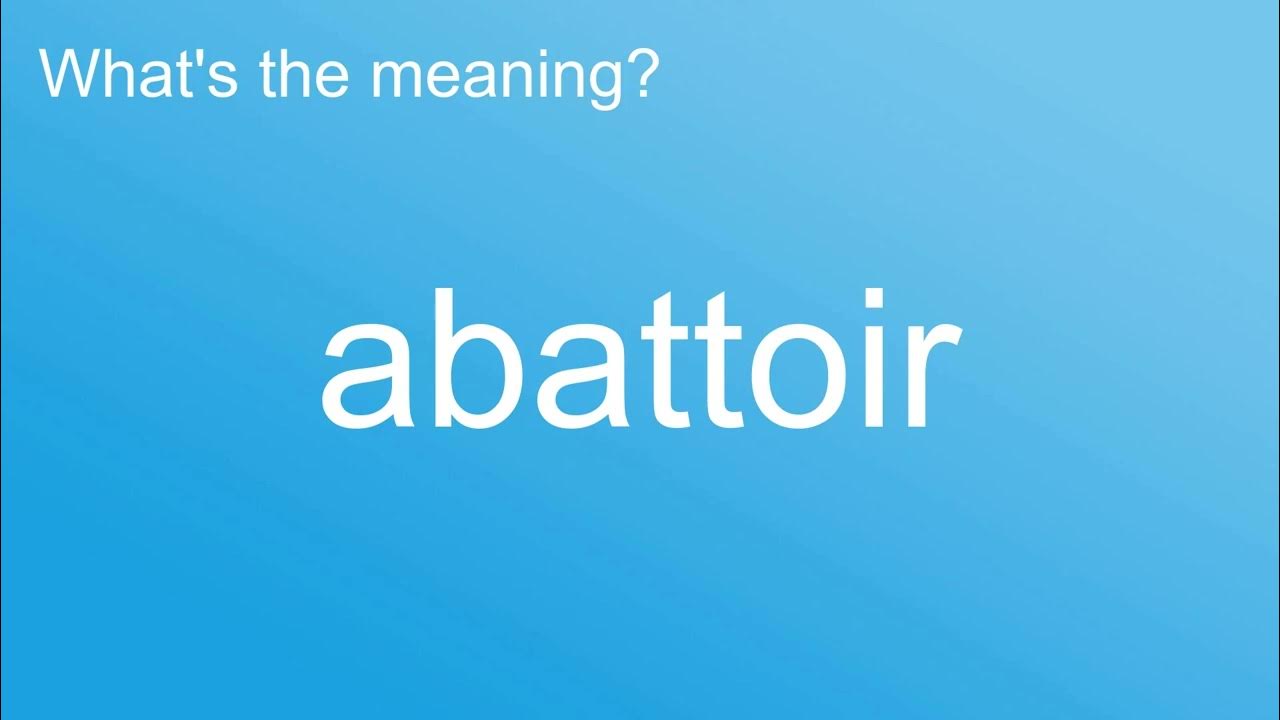 What's the meaning?

abattoir